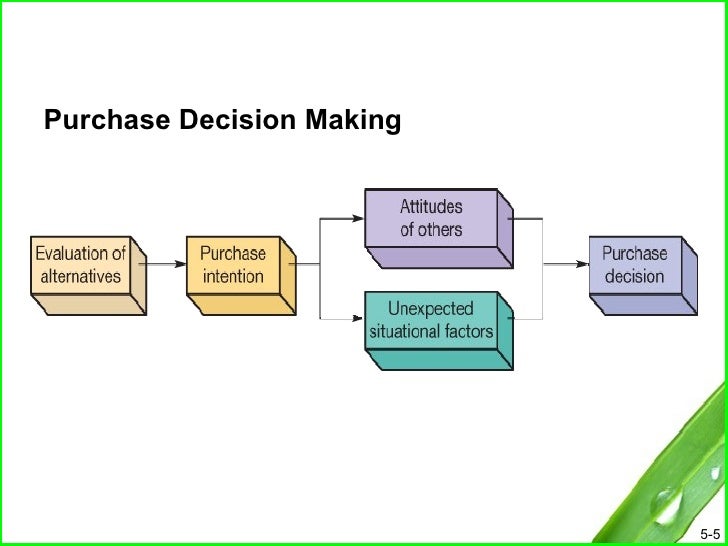 Purchase Decision Making

Evaluation of alternatives

Purchase intention

Attitudes of others

Unexpected situational factors

Purchase decision

5-5